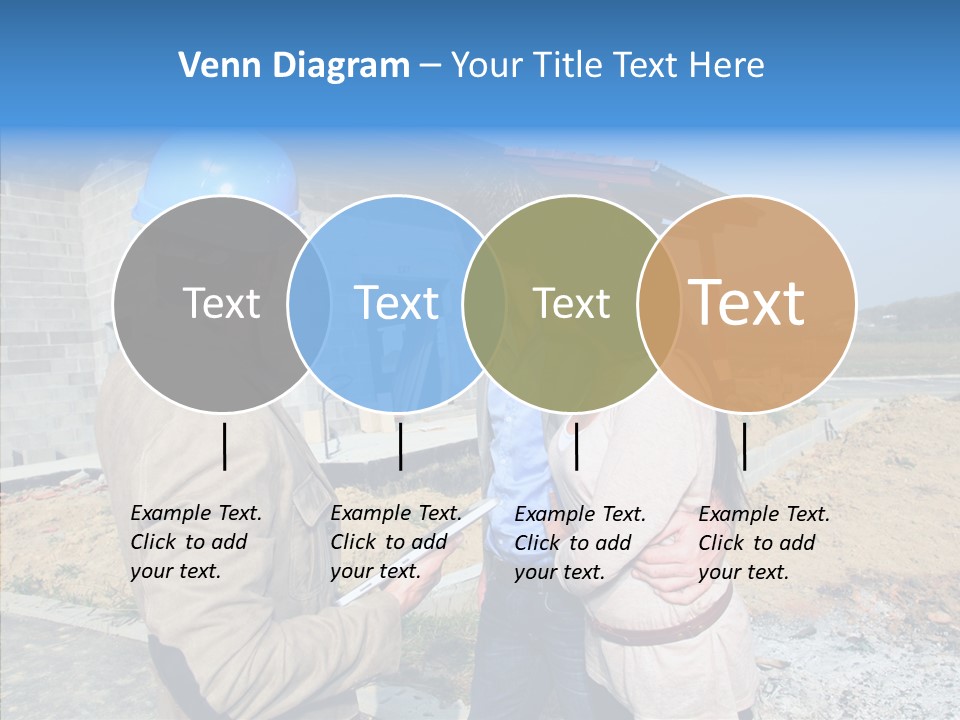 Venn Diagram – Your Title Text Here

Text

Text

Text

Text

Example Text. Click to add your text.

Example Text. Click to add your text.

Example Text. Click to add your text.

Example Text. Click to add your text.